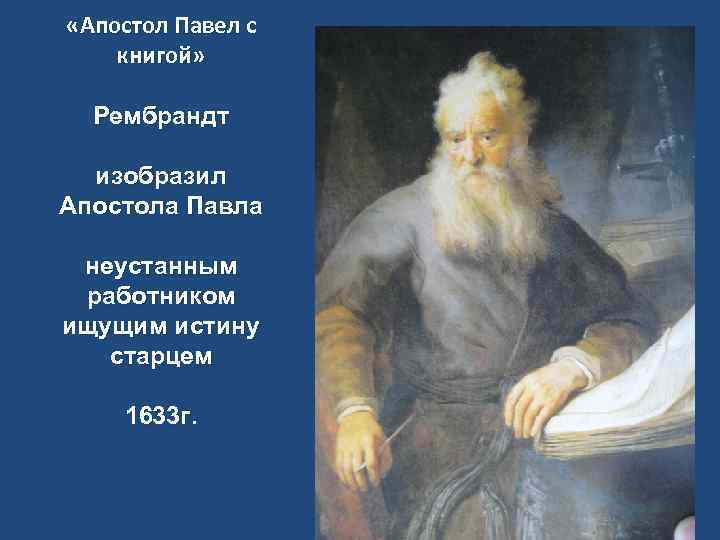 «Апостол Павел с книгой»

Рембрандт

изобразил Апостола Павла

неустанным работником ищущим истину старцем

1633г.